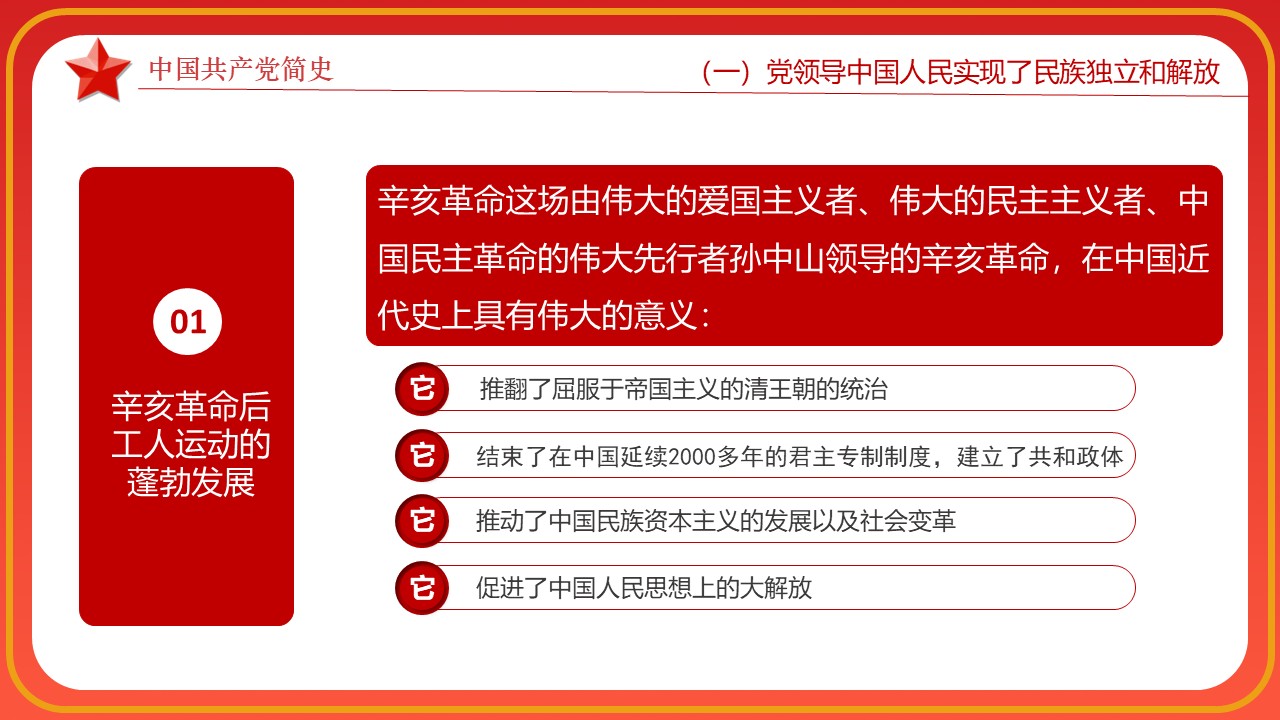 中国共产党简史

（一）党领导中国人民实现了民族独立和解放

01

辛亥革命后工人运动的蓬勃发展

辛亥革命这场由伟大的爱国主义者、伟大的民主主义者、中国民主革命的伟大先行者孙中山领导的辛亥革命，在中国近代史上具有伟大的意义：

它 推翻了屈服于帝国主义的清王朝的统治

它 结束了在中国延续2000多年的君主专制制度，建立了共和政体

它 推动了中国民族资本主义的发展以及社会变革

它 促进了中国人民思想上的大解放